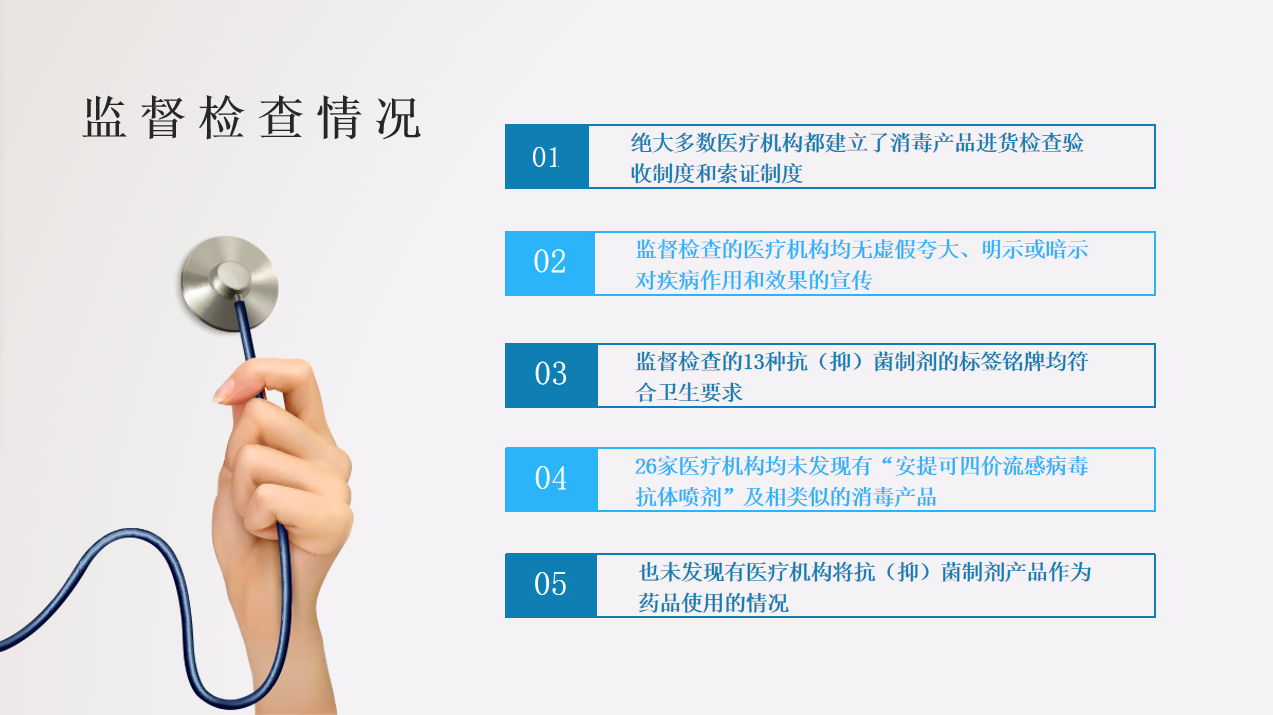 监督检查情况

01

绝大多数医疗机构都建立了消毒产品进货检查验收制度和索证制度

02

监督检查的医疗机构均无虚假夸大、明示或暗示对疾病作用和效果的宣传

03

监督检查的13种抗（抑）菌制剂的标签铭牌均符合卫生要求

04

26家医疗机构均未发现有“安提可四价流感病毒抗体喷剂”及相类似的消毒产品

05

也未发现有医疗机构将抗（抑）菌制剂产品作为药品使用的情况